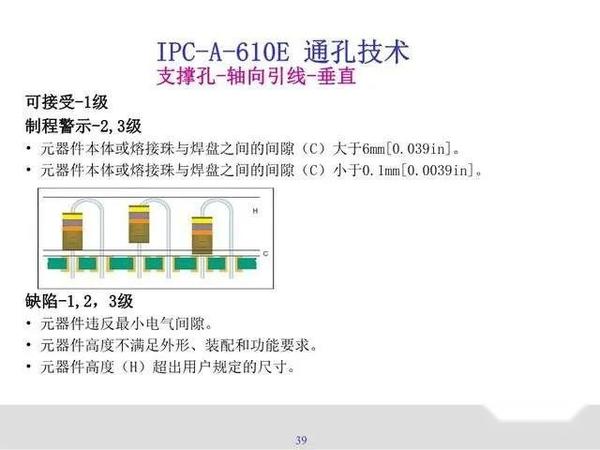 IPC-A-610E 通孔技术
支撑孔-轴向引线-垂直

可接受-1级

制程警示-2,3级

• 元器件本体或熔接珠与焊盘之间的间隙（C）大于6mm[0.039in]。
• 元器件本体或熔接珠与焊盘之间的间隙（C）小于0.1mm[0.0039in]。

H

C

缺陷-1,2，3级

• 元器件违反最小电气间隙。
• 元器件高度不满足外形、装配和功能要求。
• 元器件高度（H）超出用户规定的尺寸。

39